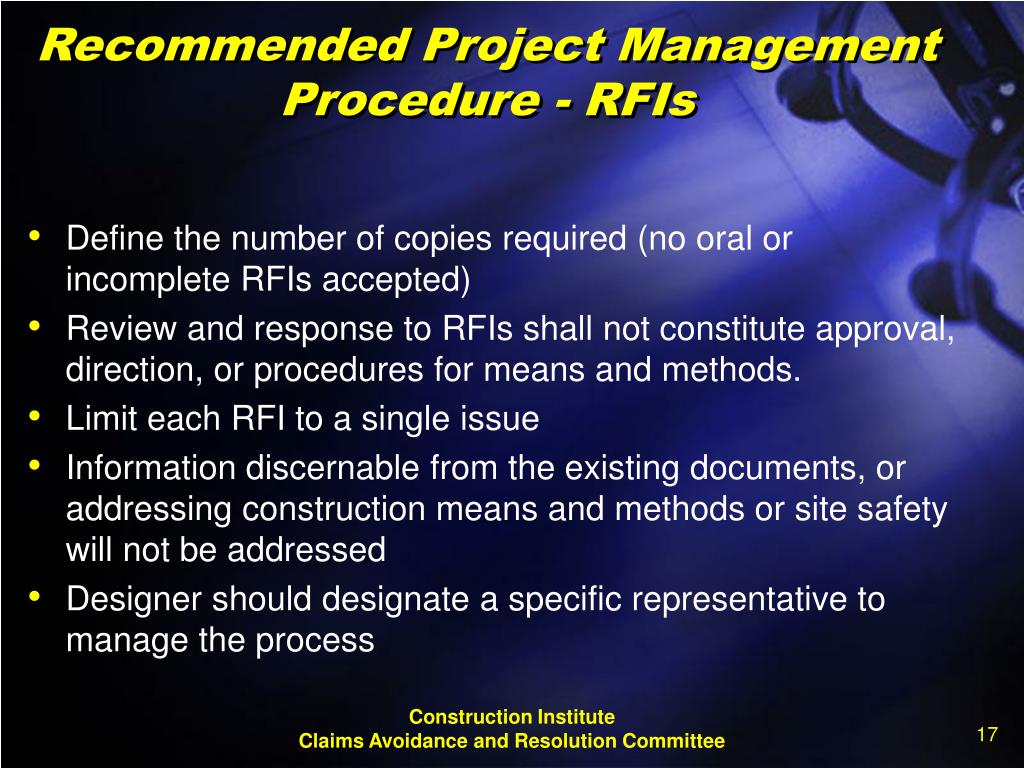 Recommended Project Management Procedure - RFIs

• Define the number of copies required (no oral or incomplete RFIs accepted)
• Review and response to RFIs shall not constitute approval, direction, or procedures for means and methods.
• Limit each RFI to a single issue
• Information discernable from the existing documents, or addressing construction means and methods or site safety will not be addressed
• Designer should designate a specific representative to manage the process

Construction Institute
Claims Avoidance and Resolution Committee

17